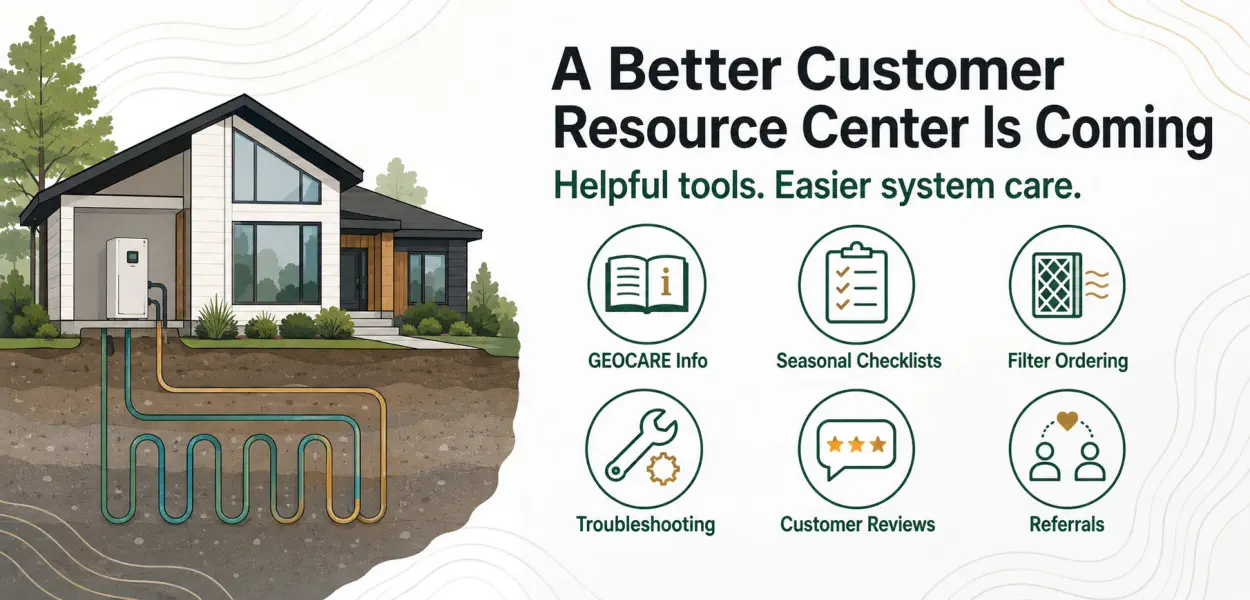 A Better Customer Resource Center Is Coming

Helpful tools. Easier system care.

GEOCARE Info

Seasonal Checklists

Filter Ordering

Troubleshooting

Customer Reviews

Referrals